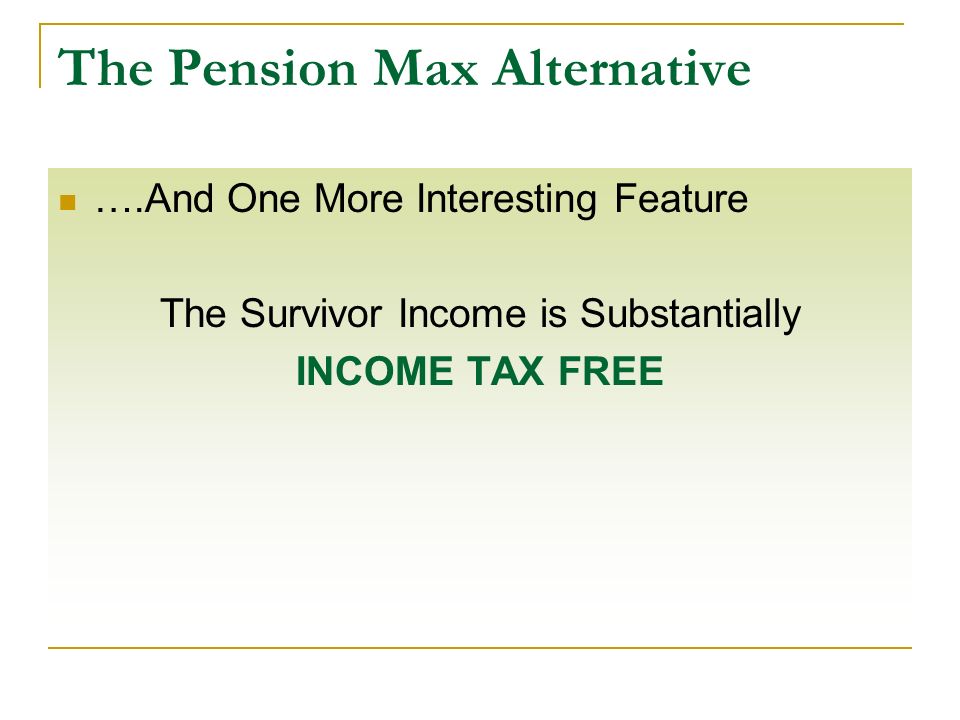 The Pension Max Alternative

….And One More Interesting Feature

The Survivor Income is Substantially
INCOME TAX FREE